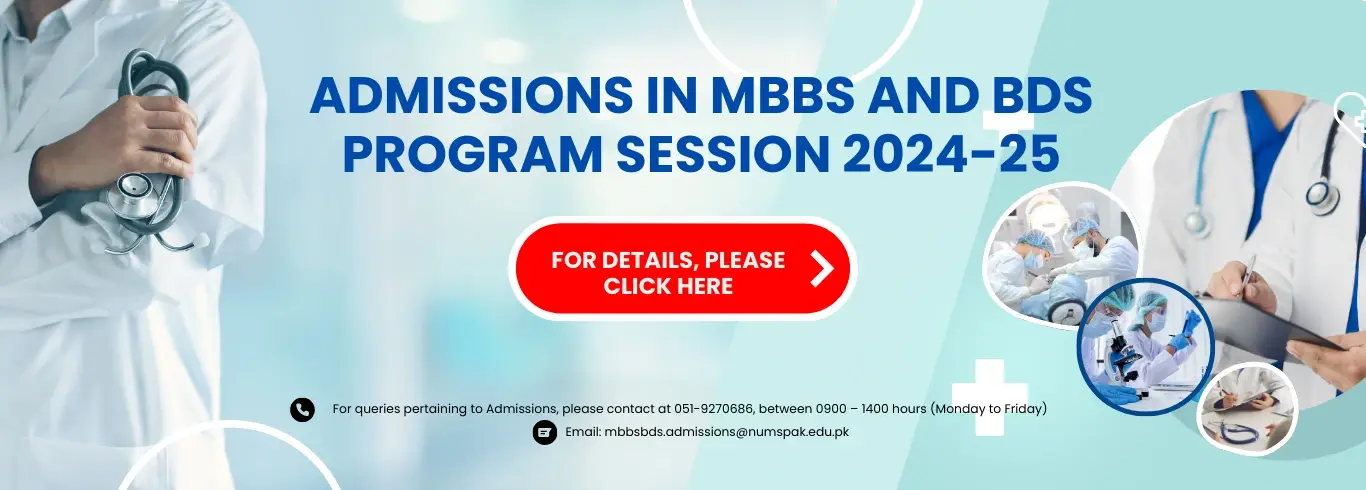 ADMISSIONS IN MBBS AND BDS PROGRAM SESSION 2024-25

FOR DETAILS, PLEASE CLICK HERE

For queries pertaining to Admissions, please contact at 051-9270686, between 0900 – 1400 hours (Monday to Friday)

Email: mbbsbds.admissions@numspak.edu.pk